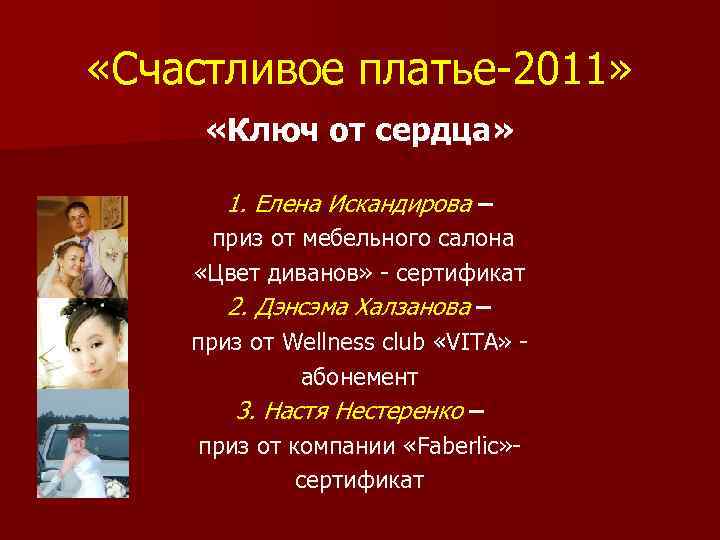 «Счастливое платье-2011»

«Ключ от сердца»

1. Елена Искандирова – приз от мебельного салона «Цвет диванов» - сертификат
2. Дэнсэма Халзанова – приз от Wellness club «VITA» - абонемент
3. Настя Нестеренко – приз от компании «Faberlic»- сертификат